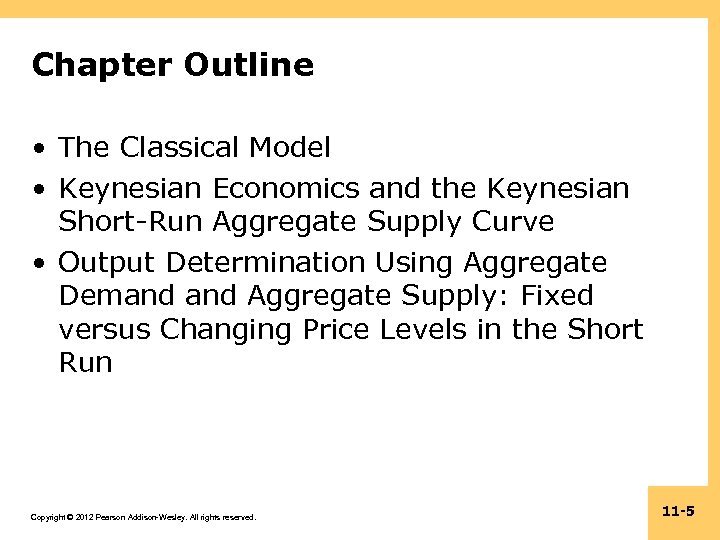 Chapter Outline

• The Classical Model
• Keynesian Economics and the Keynesian Short-Run Aggregate Supply Curve
• Output Determination Using Aggregate Demand and Aggregate Supply: Fixed versus Changing Price Levels in the Short Run

Copyright © 2012 Pearson Addison-Wesley. All rights reserved.

11-5